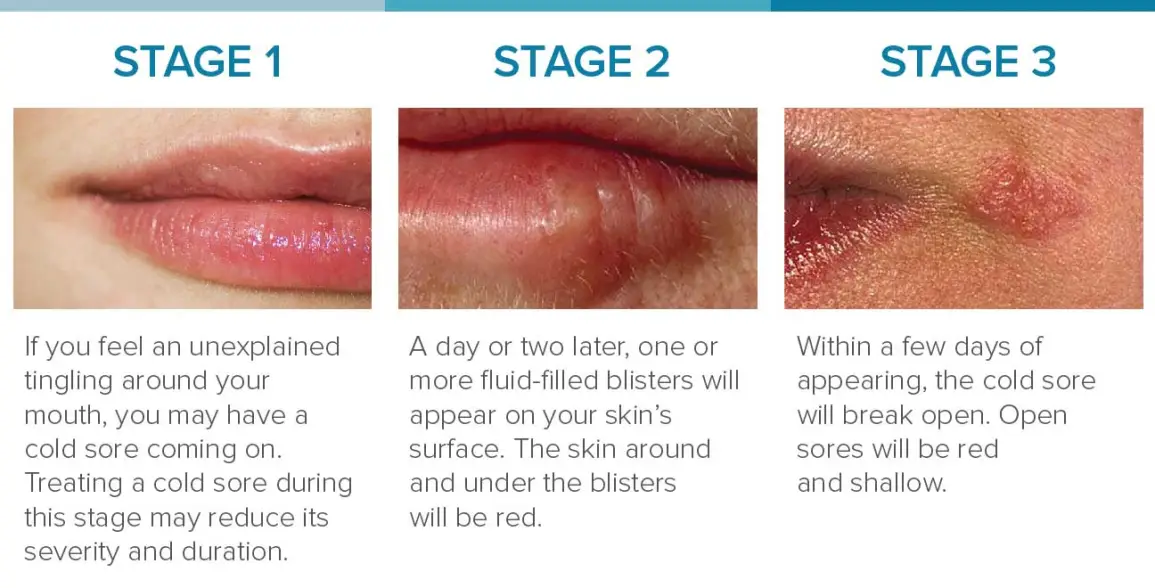 STAGE 1

If you feel an unexplained tingling around your mouth, you may have a cold sore coming on. Treating a cold sore during this stage may reduce its severity and duration.

STAGE 2

A day or two later, one or more fluid-filled blisters will appear on your skin's surface. The skin around and under the blisters will be red.

STAGE 3

Within a few days of appearing, the cold sore will break open. Open sores will be red and shallow.